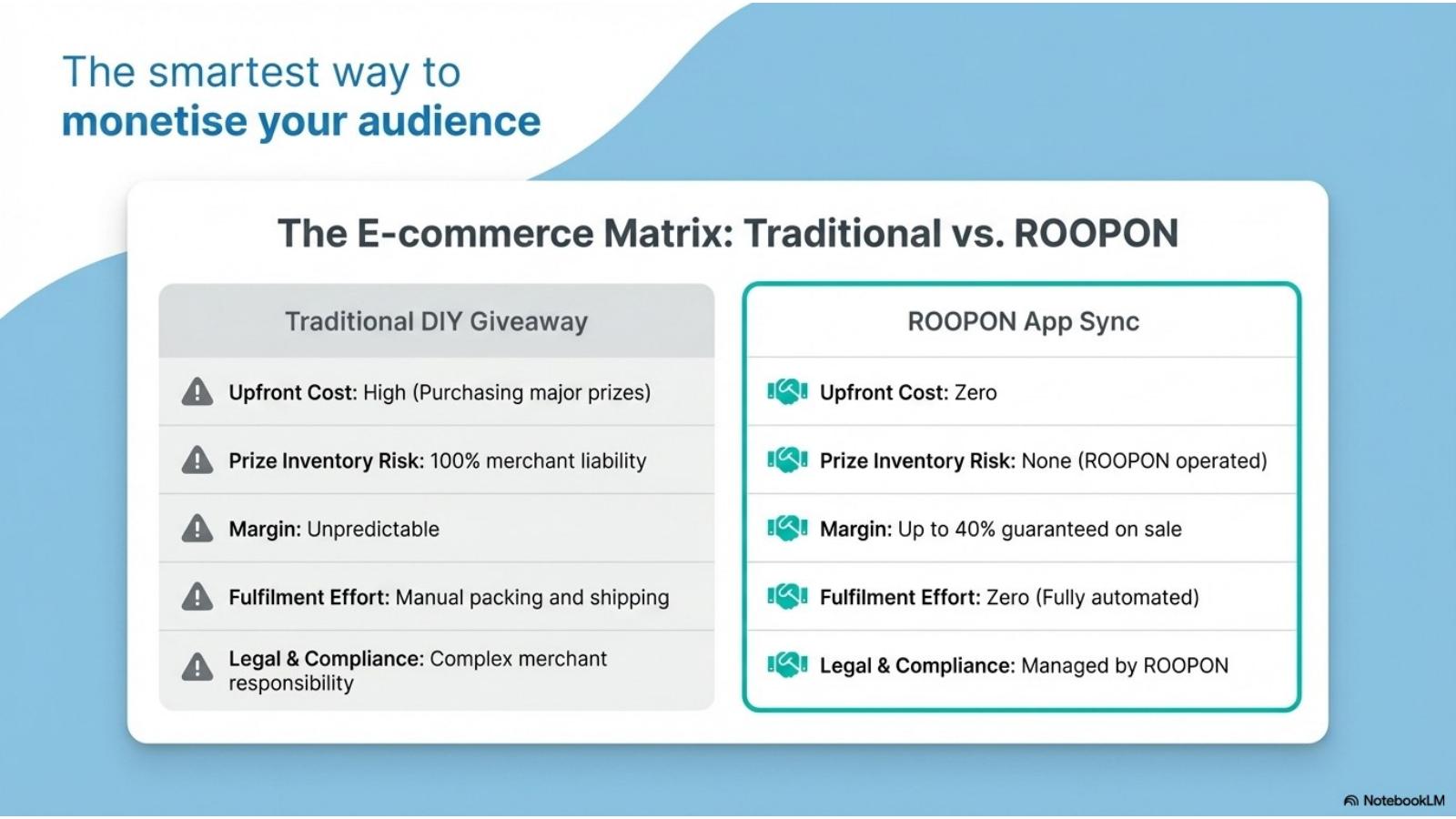 The smartest way to
monetise your audience

The E-commerce Matrix: Traditional vs. ROOPON

Traditional DIY Giveaway

Upfront Cost: High (Purchasing major prizes)

Prize Inventory Risk: 100% merchant liability

Margin: Unpredictable

Fulfilment Effort: Manual packing and shipping

Legal & Compliance: Complex merchant responsibility

ROOPON App Sync

Upfront Cost: Zero

Prize Inventory Risk: None (ROOPON operated)

Margin: Up to 40% guaranteed on sale

Fulfilment Effort: Zero (Fully automated)

Legal & Compliance: Managed by ROOPON

NotebookLM